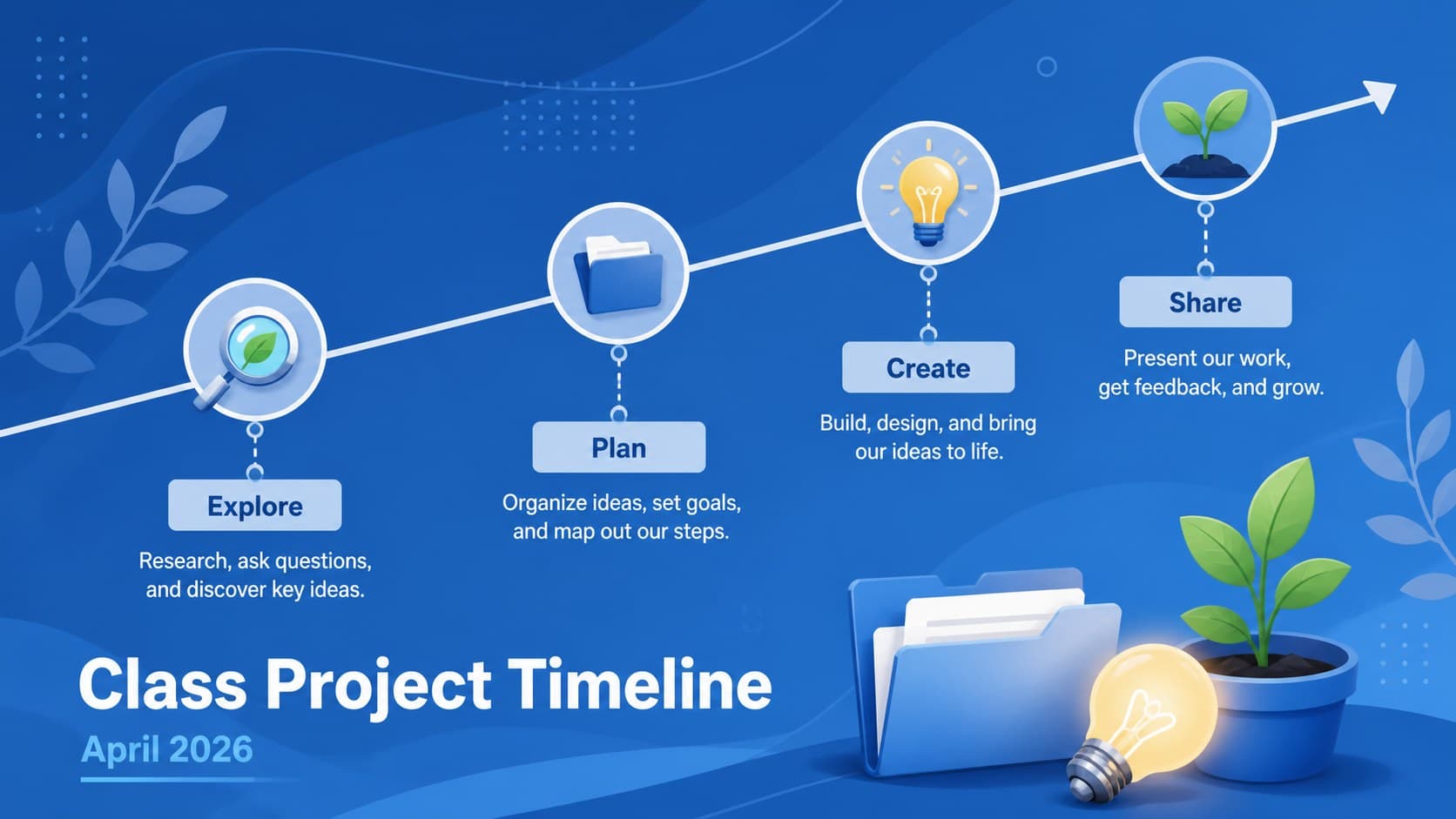 Explore

Research, ask questions, and discover key ideas.

Plan

Organize ideas, set goals, and map out our steps.

Create

Build, design, and bring our ideas to life.

Share

Present our work, get feedback, and grow.

Class Project Timeline

April 2026